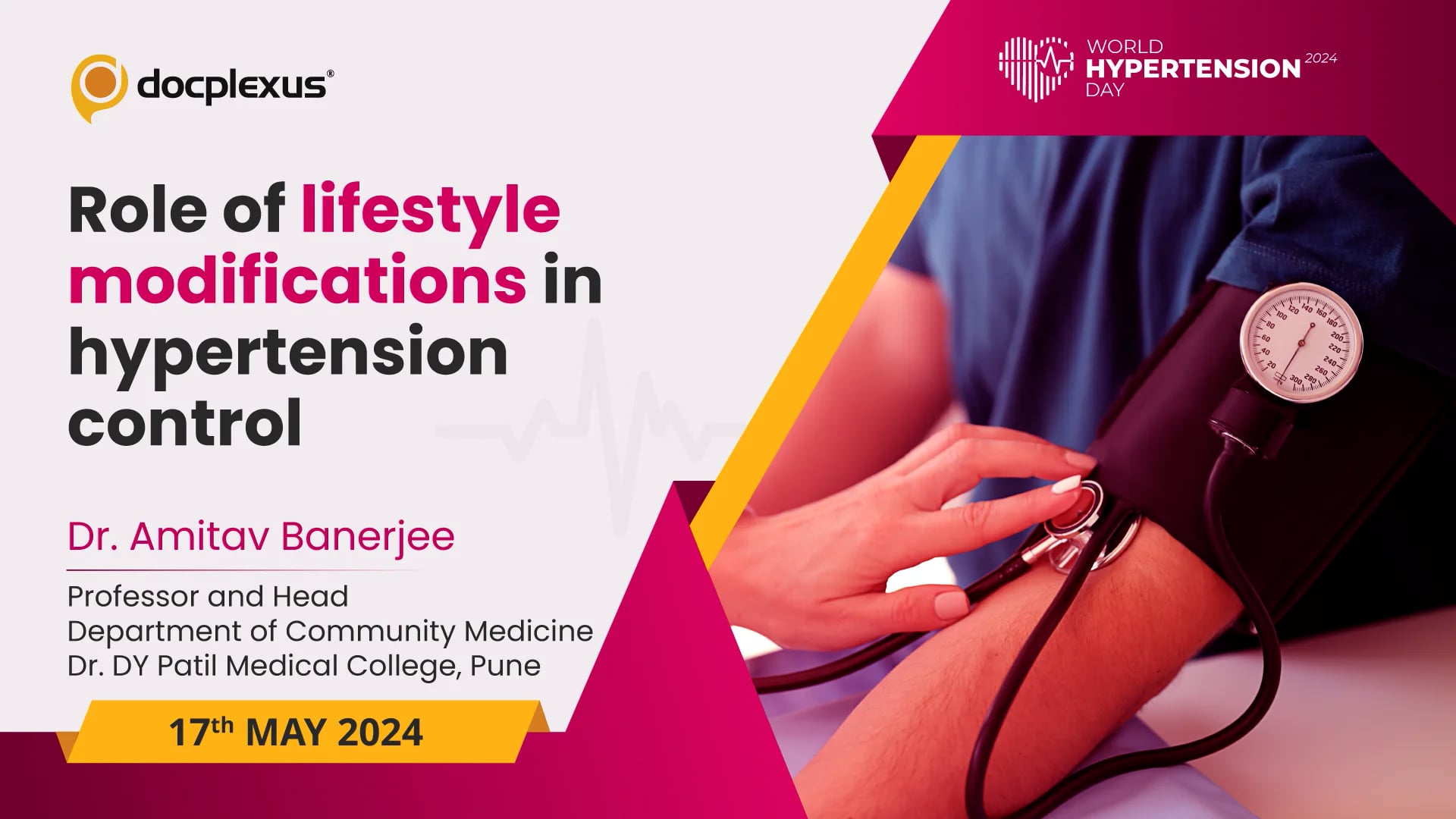 docplexus®

WORLD HYPERTENSION DAY 2024

Role of lifestyle modifications in hypertension control

Dr. Amitav Banerjee

Professor and Head
Department of Community Medicine
Dr. DY Patil Medical College, Pune

17$^{th}$ MAY 2024

20 40 60 80 100 120 140 160 180 200 220 240 260 280 300